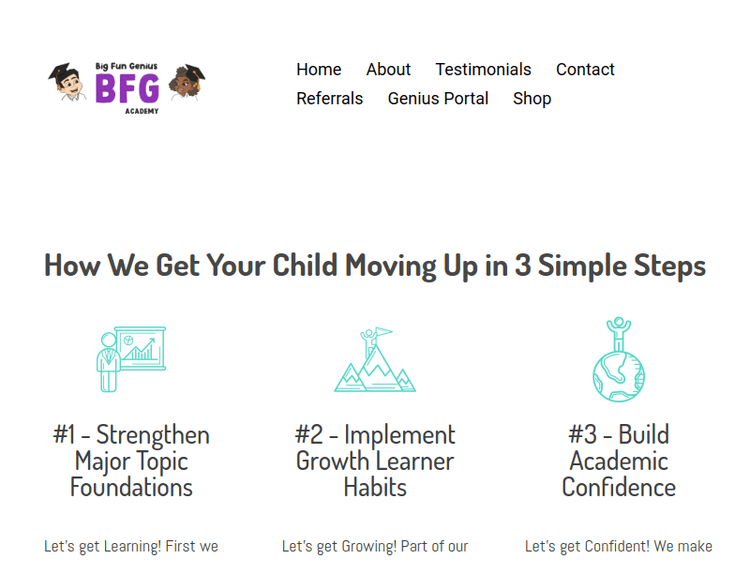 Big Fun Genius
BFG
ACADEMY

Home About Testimonials Contact
Referrals Genius Portal Shop

How We Get Your Child Moving Up in 3 Simple Steps

#1 - Strengthen Major Topic Foundations

Let's get Learning! First we

#2 - Implement Growth Learner Habits

Let's get Growing! Part of our

#3 - Build Academic Confidence

Let's get Confident! We make